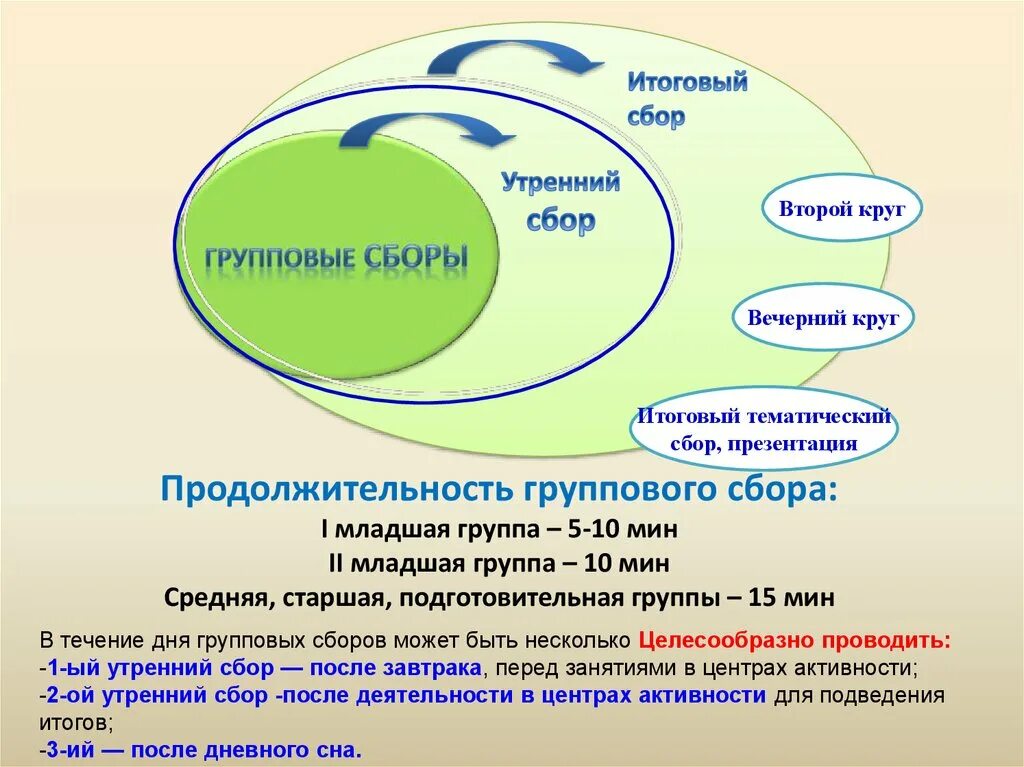 Итоговый сбор

Утренний сбор

ГРУППОВЫЕ СБОРЫ

Второй круг

Вечерний круг

Итоговый тематический сбор, презентация

Продолжительность группового сбора:
I младшая группа – 5-10 мин
II младшая группа – 10 мин
Средняя, старшая, подготовительная группы – 15 мин

В течение дня групповых сборов может быть несколько Целесообразно проводить:
-1-ый утренний сбор — после завтрака, перед занятиями в центрах активности;
-2-ой утренний сбор -после деятельности в центрах активности для подведения итогов;
-3-ий — после дневного сна.